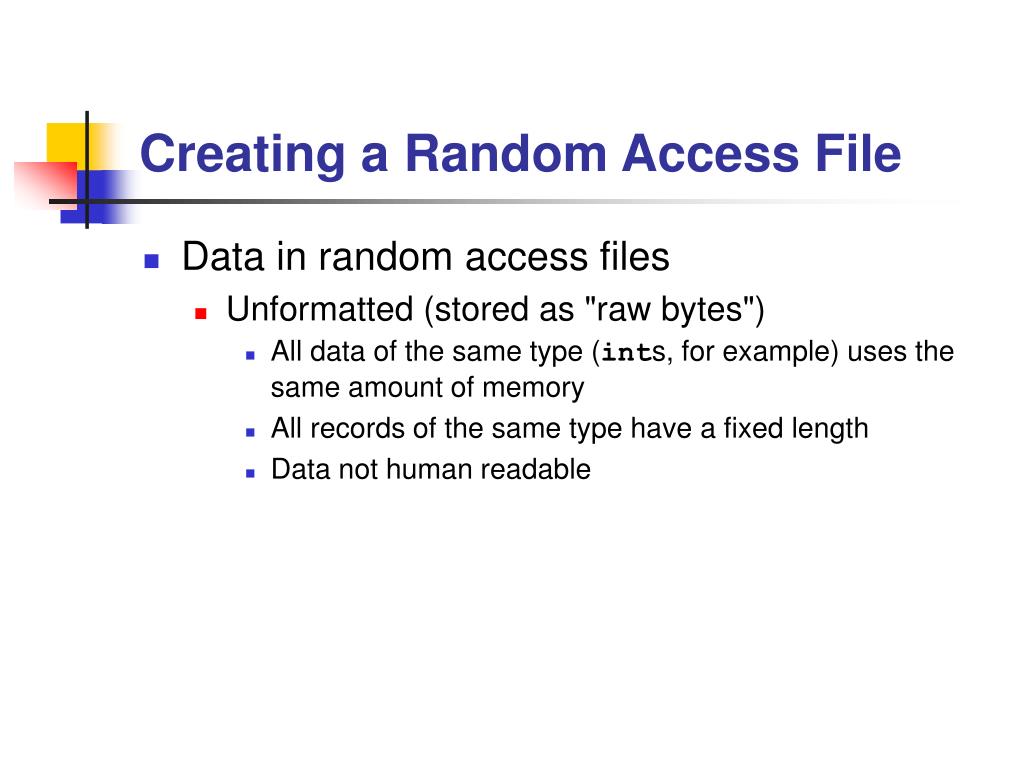 Creating a Random Access File

Data in random access files

Unformatted (stored as "raw bytes")

All data of the same type (ints, for example) uses the same amount of memory

All records of the same type have a fixed length

Data not human readable